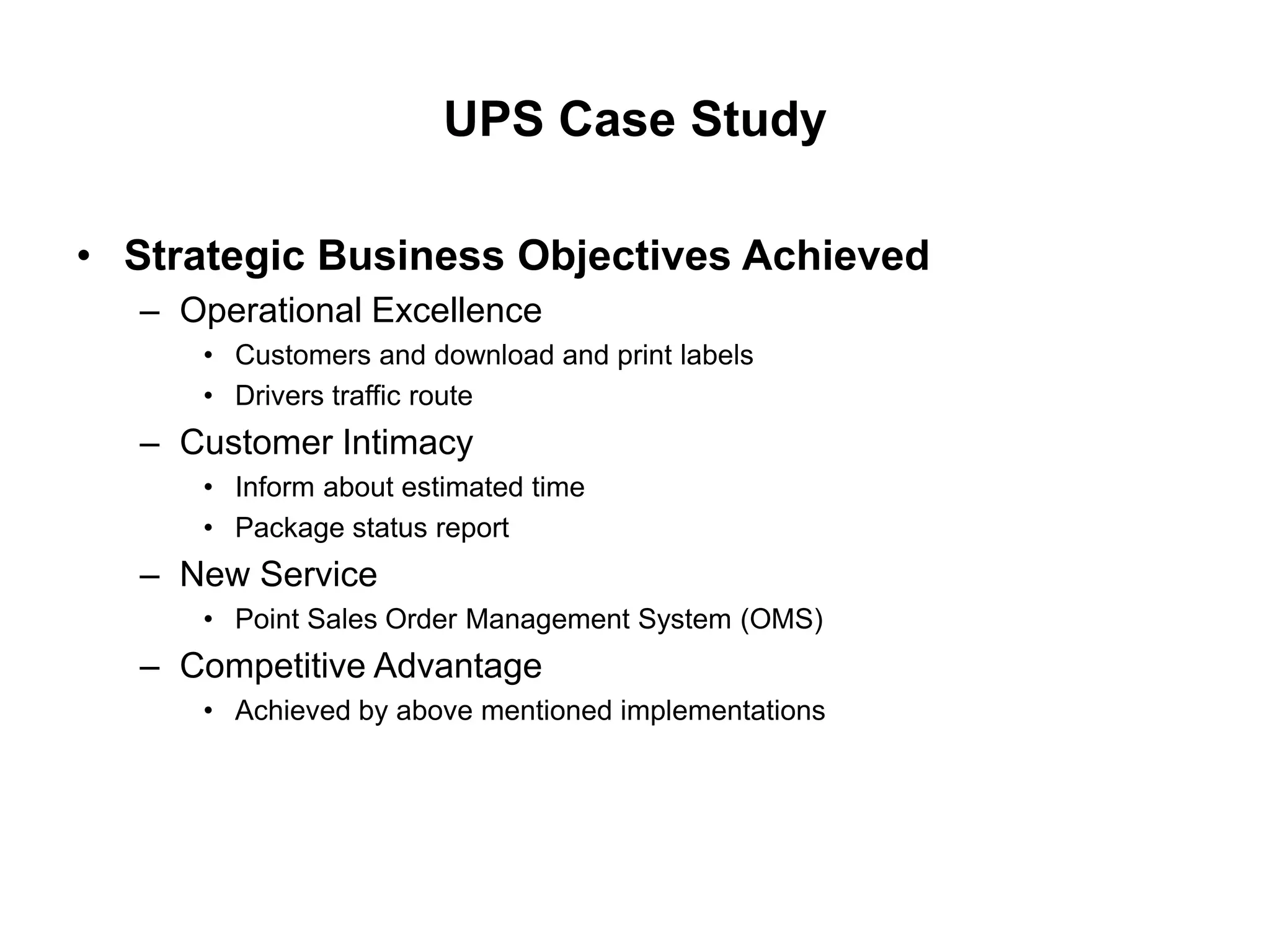 UPS Case Study

• Strategic Business Objectives Achieved
– Operational Excellence
• Customers and download and print labels
• Drivers traffic route
– Customer Intimacy
• Inform about estimated time
• Package status report
– New Service
• Point Sales Order Management System (OMS)
– Competitive Advantage
• Achieved by above mentioned implementations